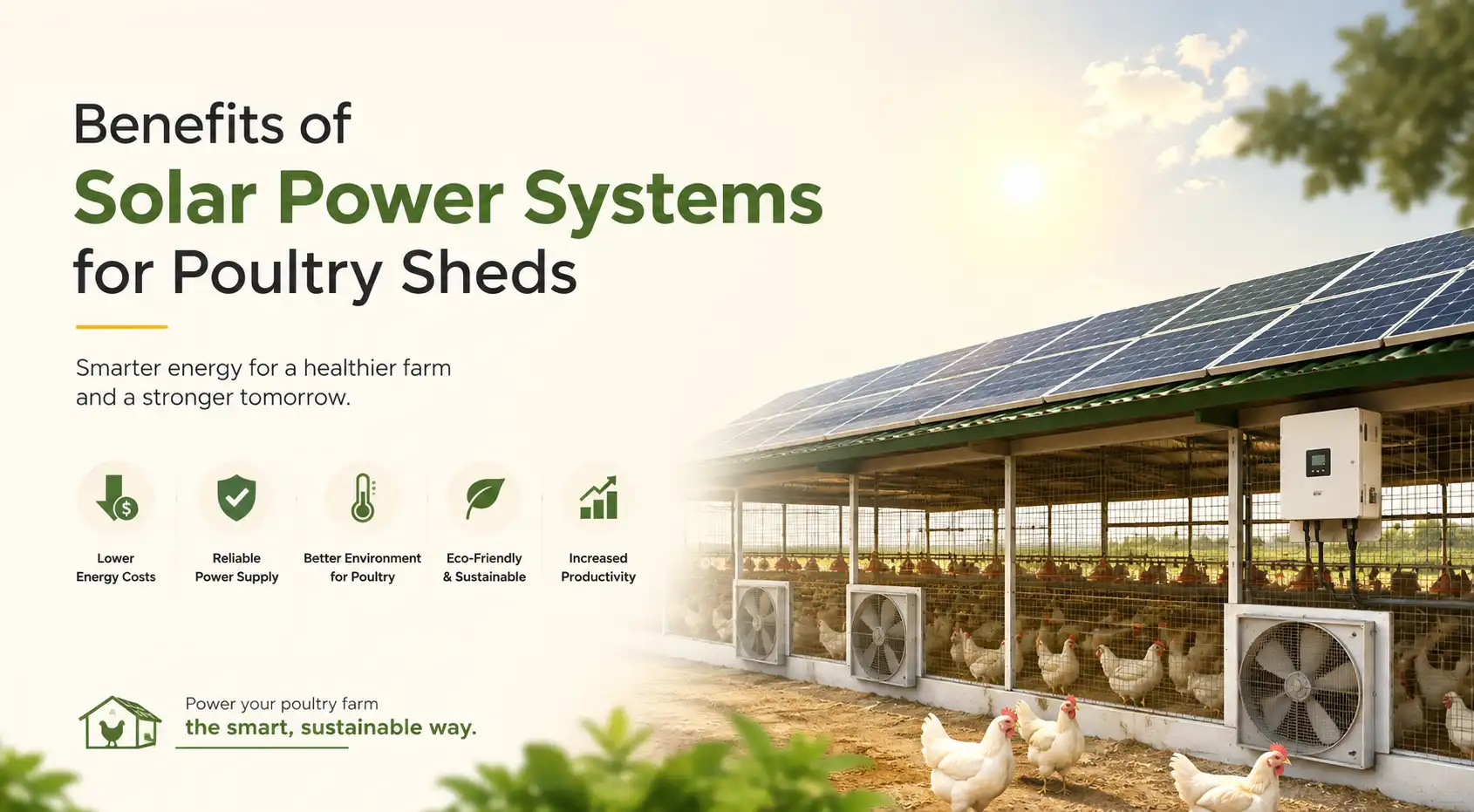 Benefits of
Solar Power Systems
for Poultry Sheds

Smarter energy for a healthier farm and a stronger tomorrow.

Lower Energy Costs

Reliable Power Supply

Better Environment for Poultry

Eco-Friendly & Sustainable

Increased Productivity

Power your poultry farm
the smart, sustainable way.